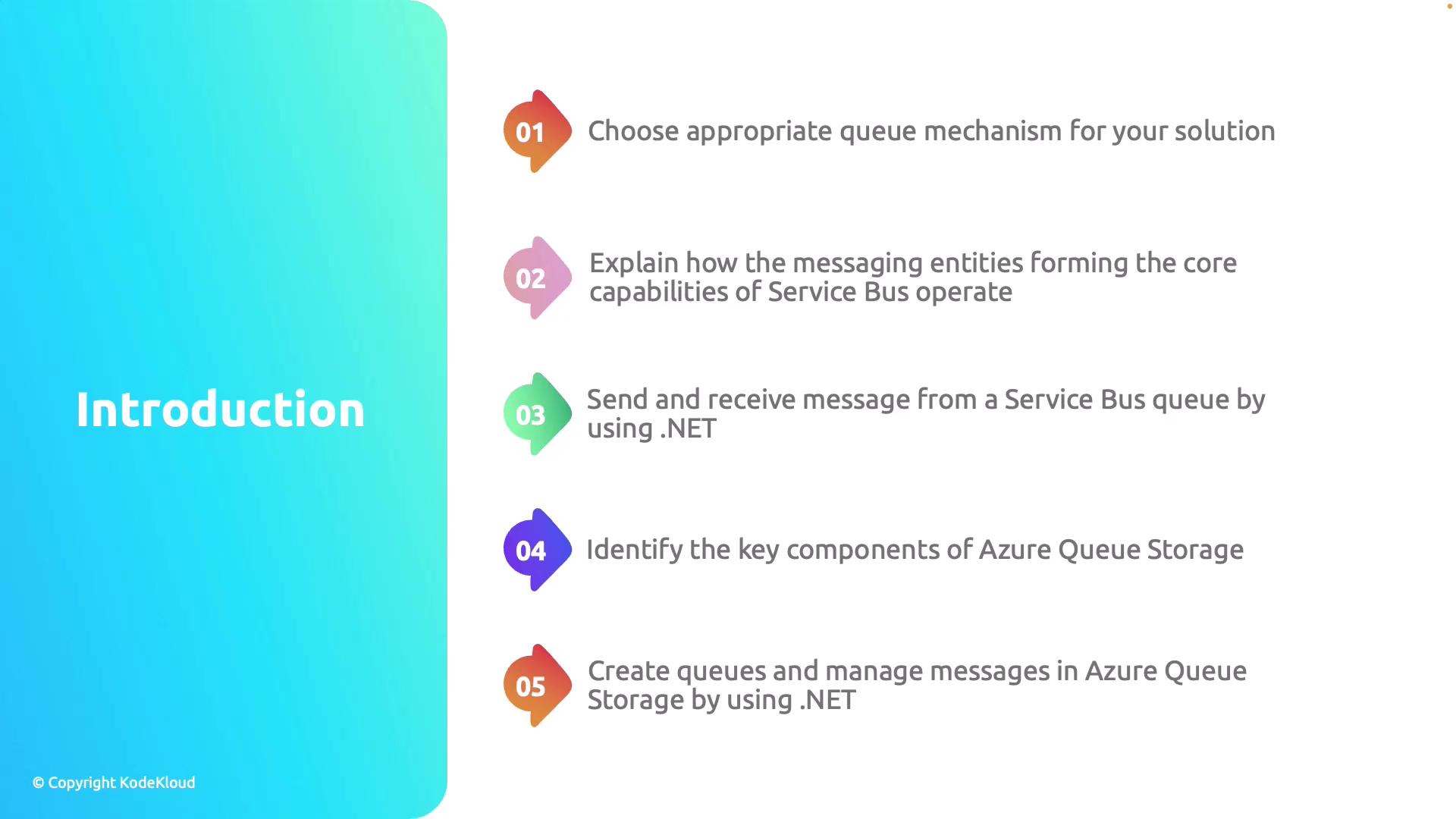 Introduction

01 Choose appropriate queue mechanism for your solution

02 Explain how the messaging entities forming the core capabilities of Service Bus operate

03 Send and receive message from a Service Bus queue by using .NET

04 Identify the key components of Azure Queue Storage

05 Create queues and manage messages in Azure Queue Storage by using .NET

© Copyright KodeKloud